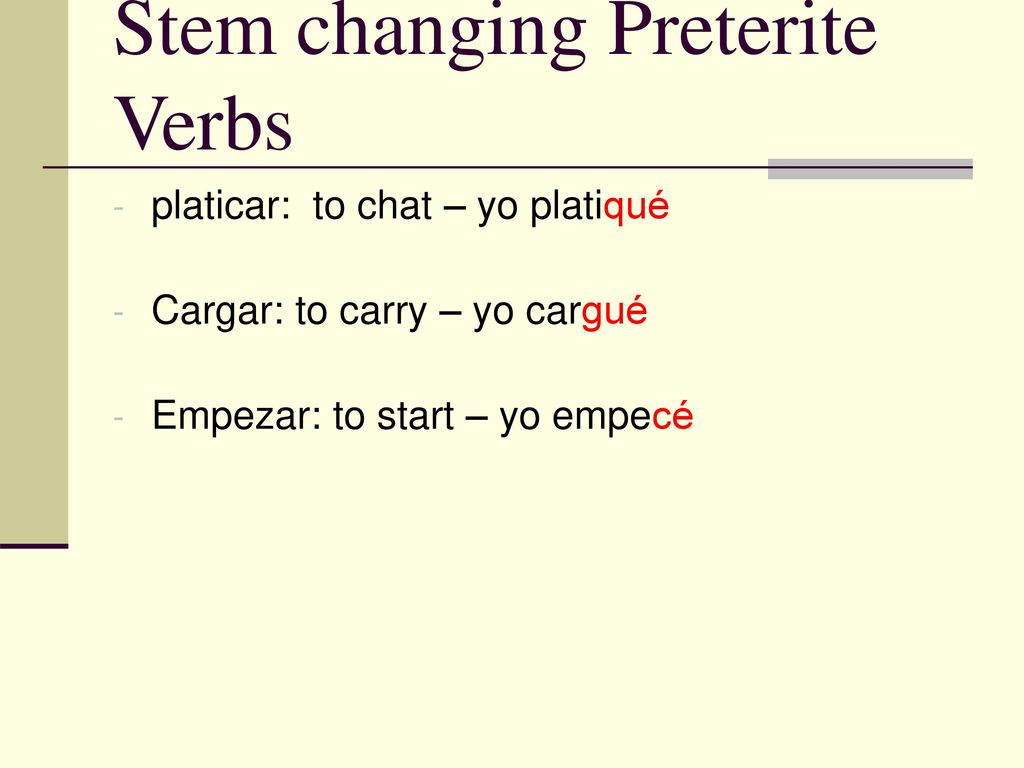 Stem changing Preterite Verbs

- platicar: to chat – yo platiqué

- Cargar: to carry – yo cargué

- Empezar: to start – yo empecé